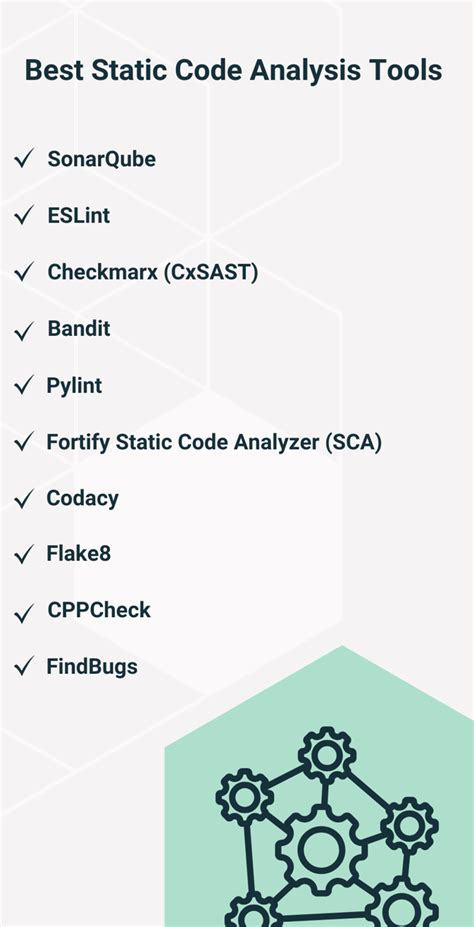 Best Static Code Analysis Tools

✓ SonarQube

✓ ESLint

✓ Checkmarx (CxSAST)

✓ Bandit

✓ Pylint

✓ Fortify Static Code Analyzer (SCA)

✓ Codacy

✓ Flake8

✓ CPPCheck

✓ FindBugs